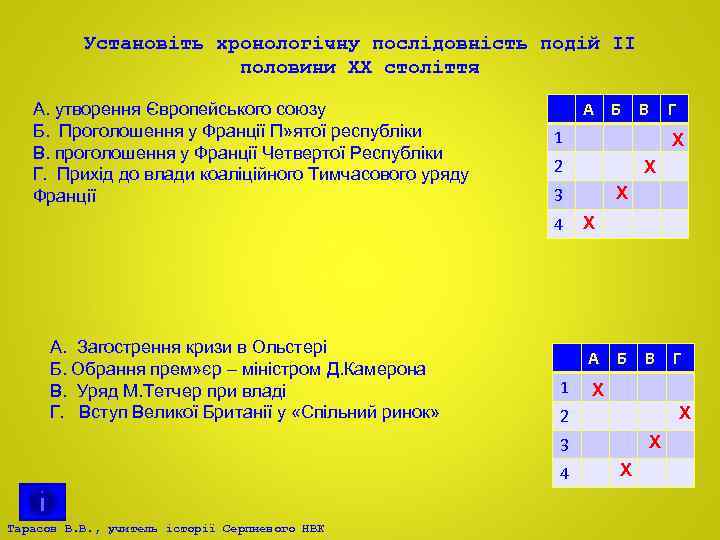 Установіть хронологічну послідовність подій II половини XX століття

А. утворення Європейського союзу
Б. Проголошення у Франції П»ятої республіки
В. проголошення у Франції Четвертої Республіки
Г. Прихід до влади коаліційного Тимчасового уряду Франції

| | А | Б | В | Г |
|---|---|---|---|---|
| 1 | | | | X |
| 2 | | | X | |
| 3 | | X | | |
| 4 | X | | | |

А. Загострення кризи в Ольстері
Б. Обрання прем»єр – міністром Д.Камерона
В. Уряд М.Тетчер при владі
Г. Вступ Великої Британії у «Спільний ринок»

| | А | Б | В | Г |
|---|---|---|---|---|
| 1 | X | | | |
| 2 | | | | X |
| 3 | | | X | |
| 4 | | X | | |

i

Тарасов В.В., учитель історії Серпневого НВК